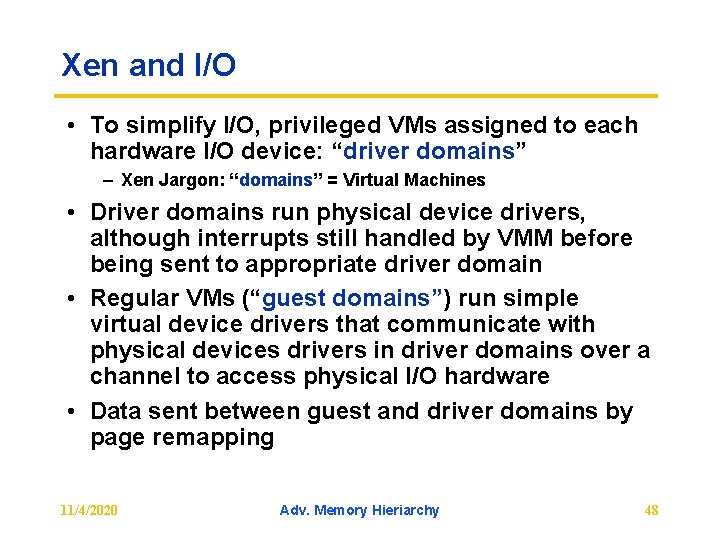 Xen and I/O

• To simplify I/O, privileged VMs assigned to each hardware I/O device: “driver domains”

– Xen Jargon: “domains” = Virtual Machines

• Driver domains run physical device drivers, although interrupts still handled by VMM before being sent to appropriate driver domain

• Regular VMs (“guest domains”) run simple virtual device drivers that communicate with physical devices drivers in driver domains over a channel to access physical I/O hardware

• Data sent between guest and driver domains by page remapping

11/4/2020 Adv. Memory Hieriarchy 48